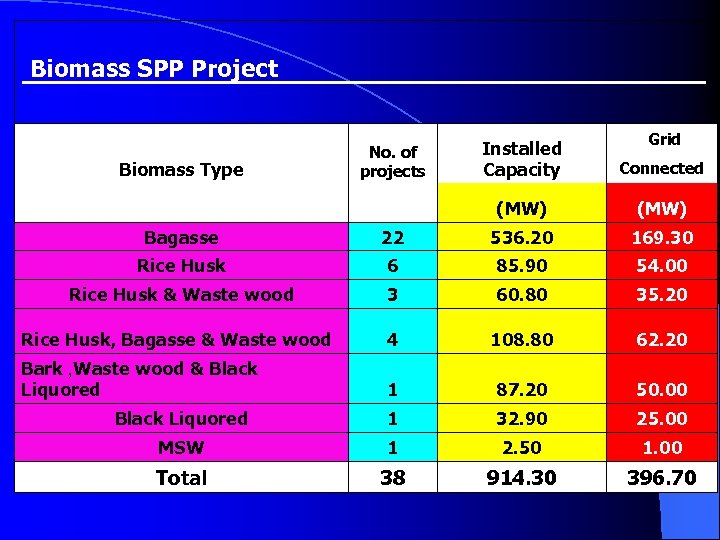 Biomass SPP Project

| Biomass Type | No. of projects | Installed Capacity (MW) | Grid Connected (MW) |
|---|---|---|---|
| Bagasse | 22 | 536.20 | 169.30 |
| Rice Husk | 6 | 85.90 | 54.00 |
| Rice Husk & Waste wood | 3 | 60.80 | 35.20 |
| Rice Husk, Bagasse & Waste wood | 4 | 108.80 | 62.20 |
| Bark ,Waste wood & Black Liquored | 1 | 87.20 | 50.00 |
| Black Liquored | 1 | 32.90 | 25.00 |
| MSW | 1 | 2.50 | 1.00 |
| Total | 38 | 914.30 | 396.70 |